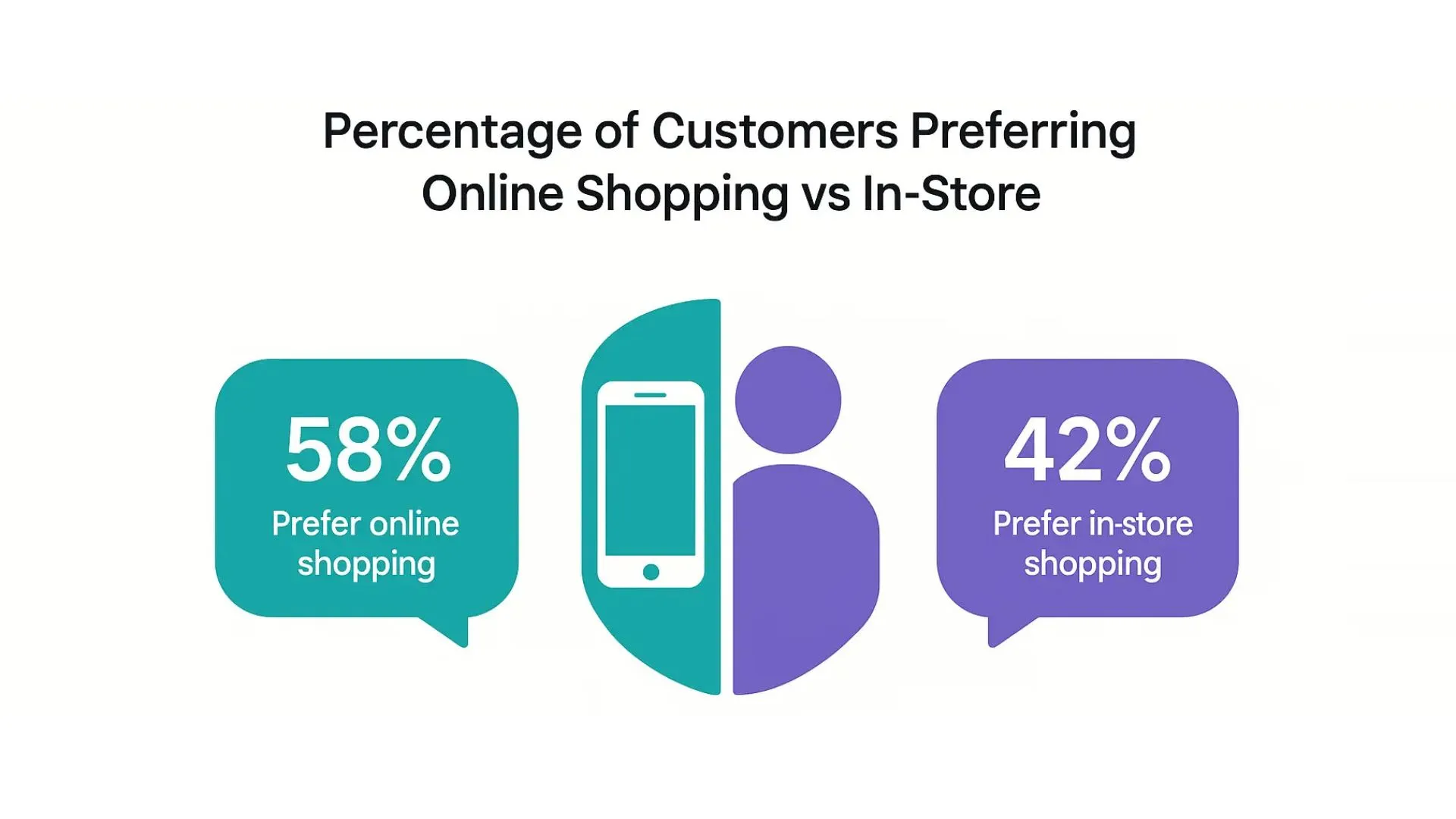 Percentage of Customers Preferring Online Shopping vs In-Store

58%
Prefer online shopping

42%
Prefer in-store shopping